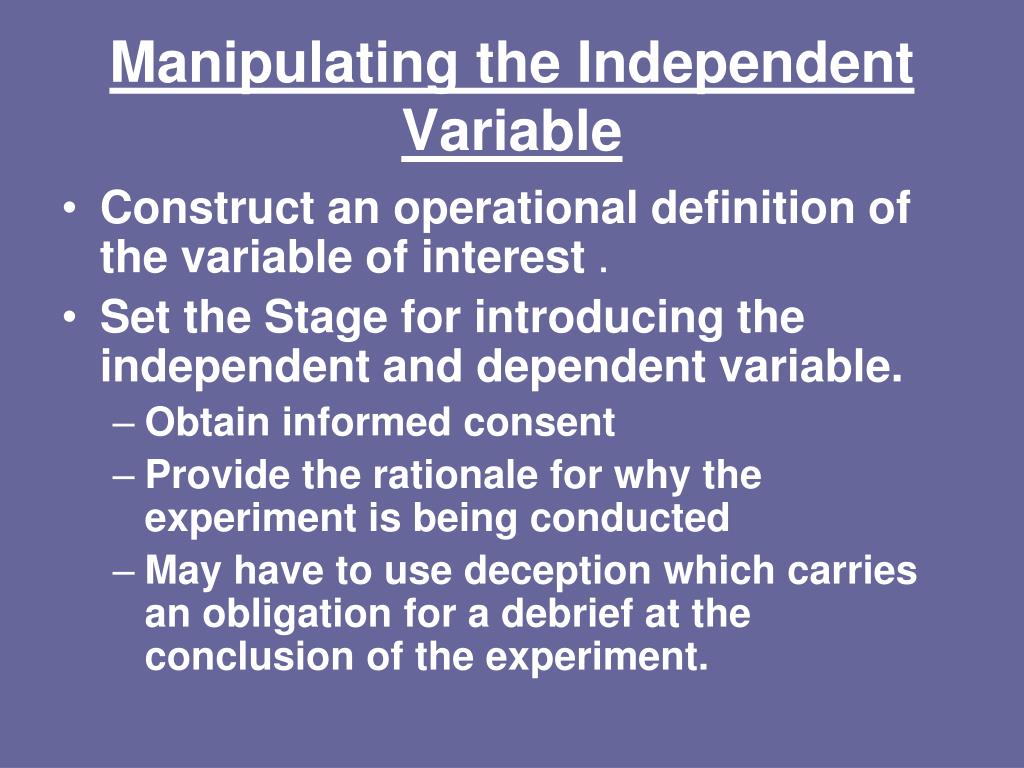 Manipulating the Independent Variable

• Construct an operational definition of the variable of interest .
• Set the Stage for introducing the independent and dependent variable.
– Obtain informed consent
– Provide the rationale for why the experiment is being conducted
– May have to use deception which carries an obligation for a debrief at the conclusion of the experiment.